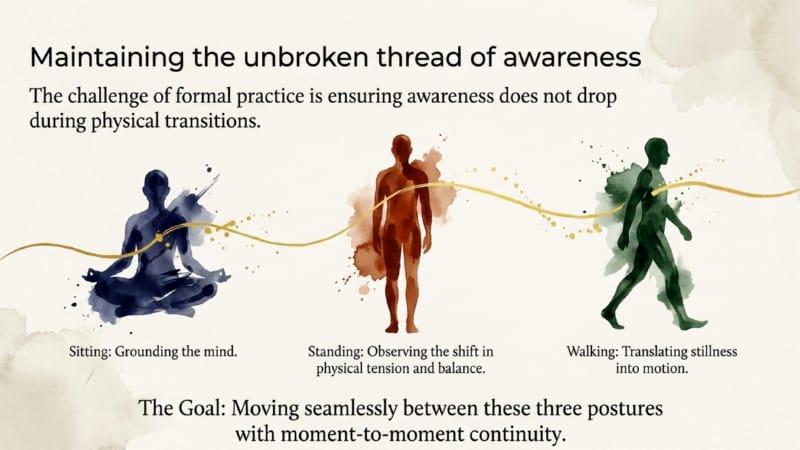 Maintaining the unbroken thread of awareness

The challenge of formal practice is ensuring awareness does not drop during physical transitions.

Sitting: Grounding the mind.

Standing: Observing the shift in physical tension and balance.

Walking: Translating stillness into motion.

The Goal: Moving seamlessly between these three postures with moment-to-moment continuity.